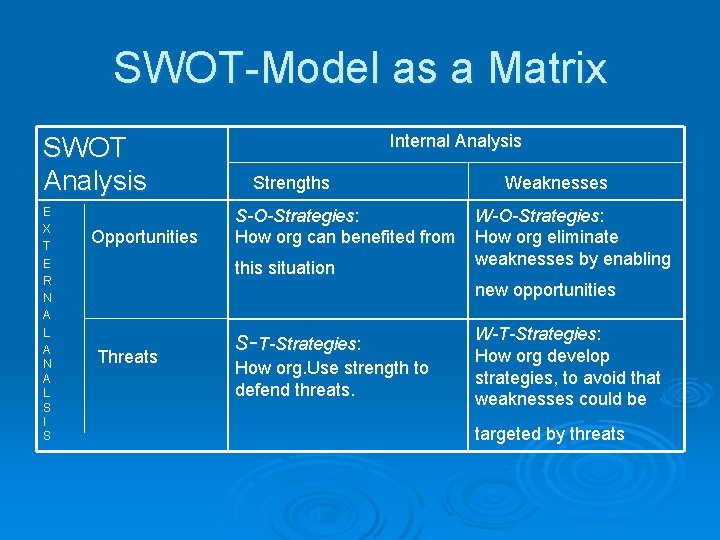 SWOT-Model as a Matrix

| SWOT Analysis | | Internal Analysis | |
|---|---|---|---|
| | | Strengths | Weaknesses |
| EXTERNAL ANALSIS | Opportunities | S-O-Strategies: How org can benefited from this situation | W-O-Strategies: How org eliminate weaknesses by enabling new opportunities |
| | Threats | S-T-Strategies: How org.Use strength to defend threats. | W-T-Strategies: How org develop strategies, to avoid that weaknesses could be targeted by threats |